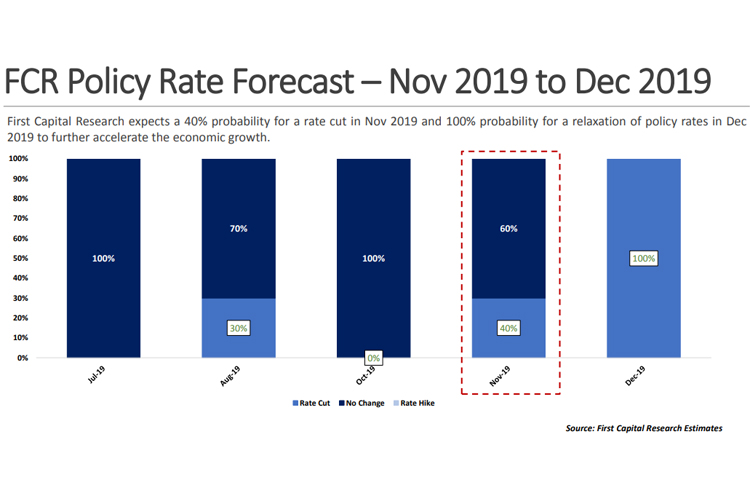 FCR Policy Rate Forecast – Nov 2019 to Dec 2019

First Capital Research expects a 40% probability for a rate cut in Nov 2019 and 100% probability for a relaxation of policy rates in Dec 2019 to further accelerate the economic growth.

100%
90%
80%
70%
60%
50%
40%
30%
20%
10%
0%

100%
70%
30%
100%
0%
60%
40%
100%

Jul-19
Aug-19
Oct-19
Nov-19
Dec-19

Rate Cut
No Change
Rate Hike

Source: First Capital Research Estimates